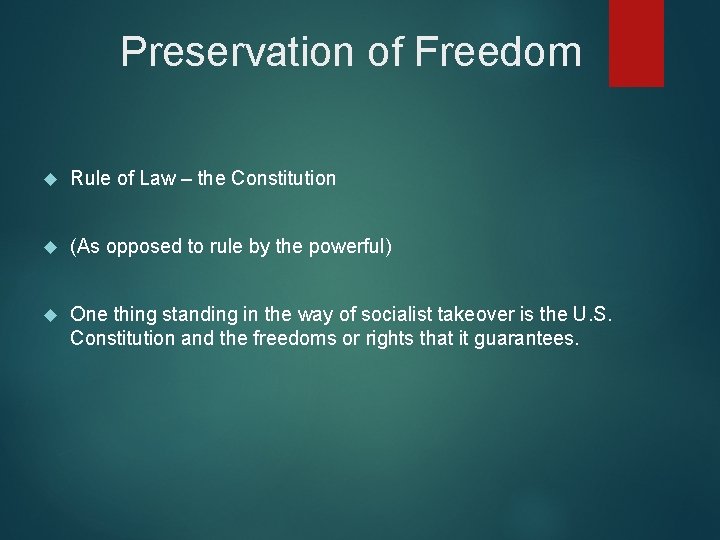 Preservation of Freedom

Rule of Law – the Constitution

(As opposed to rule by the powerful)

One thing standing in the way of socialist takeover is the U.S. Constitution and the freedoms or rights that it guarantees.